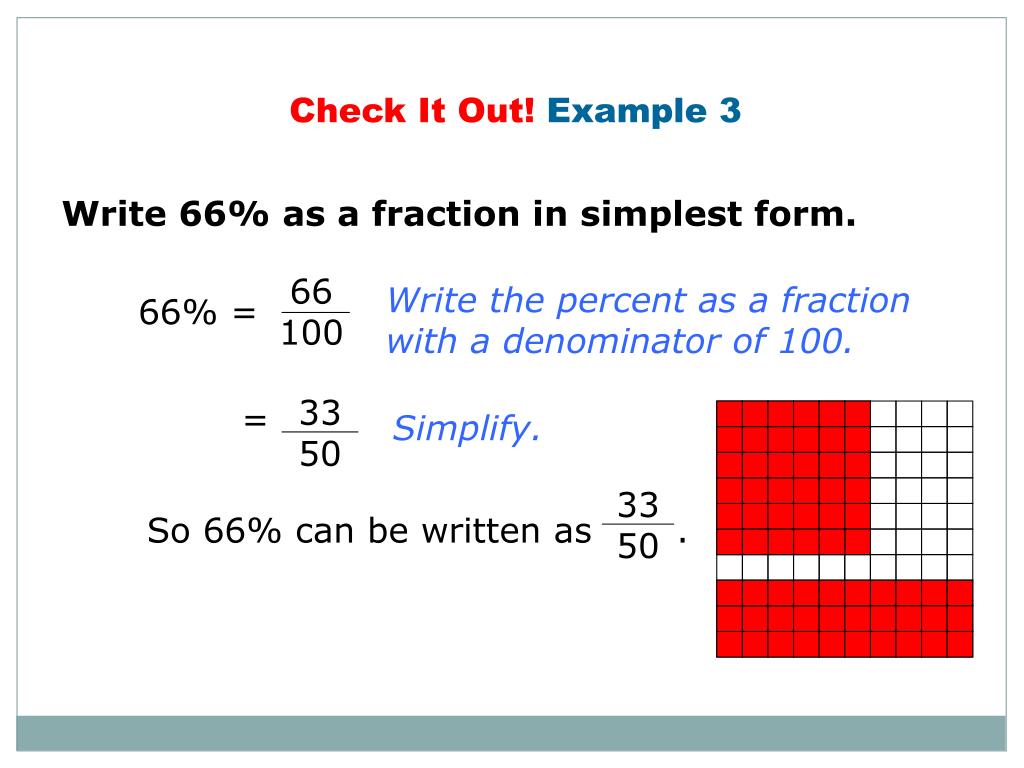 Check It Out! Example 3

Write 66% as a fraction in simplest form.

$66\% = \frac{66}{100}$ Write the percent as a fraction with a denominator of 100.

$= \frac{33}{50}$ Simplify.

So 66% can be written as $\frac{33}{50}$.